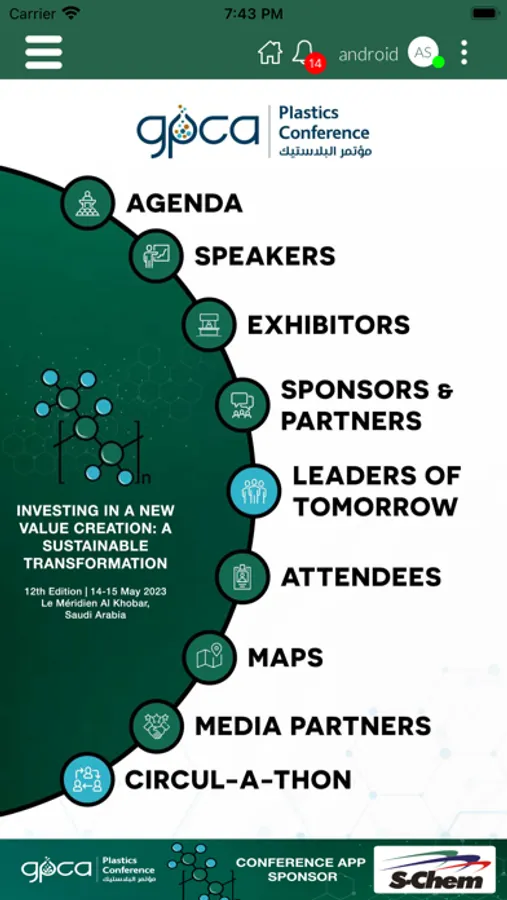 Carrier 7:43 PM

14 android AS

gpca Plastics Conference مؤتمر البلاستيك

AGENDA

SPEAKERS

EXHIBITORS

SPONSORS & PARTNERS

LEADERS OF TOMORROW

ATTENDEES

MAPS

MEDIA PARTNERS

CIRCUL-A-THON

n

INVESTING IN A NEW VALUE CREATION: A SUSTAINABLE TRANSFORMATION

12th Edition | 14-15 May 2023
Le Méridien Al Khobar, Saudi Arabia

gpca Plastics Conference مؤتمر البلاستيك

CONFERENCE APP SPONSOR

S-Chem